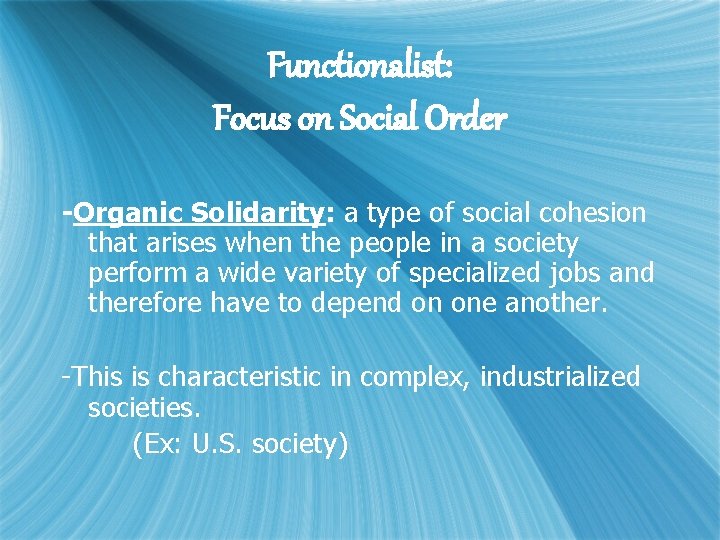 Functionalist:
Focus on Social Order

-Organic Solidarity: a type of social cohesion that arises when the people in a society perform a wide variety of specialized jobs and therefore have to depend on one another.

-This is characteristic in complex, industrialized societies.
(Ex: U.S. society)